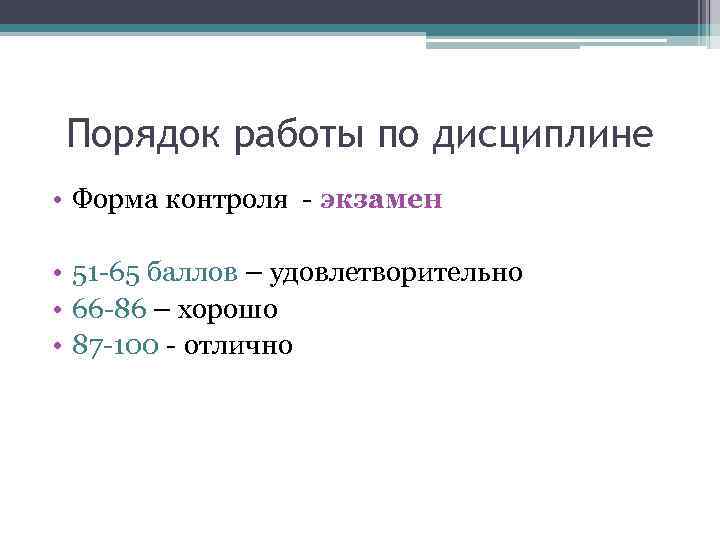 Порядок работы по дисциплине

• Форма контроля - экзамен

• 51-65 баллов – удовлетворительно
• 66-86 – хорошо
• 87-100 - отлично